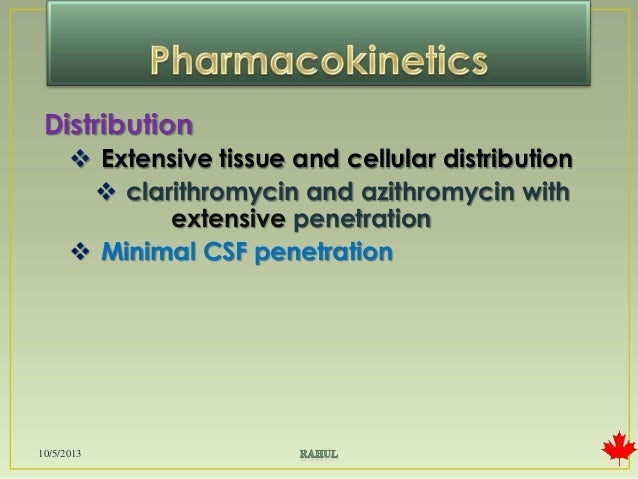 Pharmacokinetics

Distribution

❖ Extensive tissue and cellular distribution

❖ clarithromycin and azithromycin with extensive penetration

❖ Minimal CSF penetration

10/5/2013

RAHUL